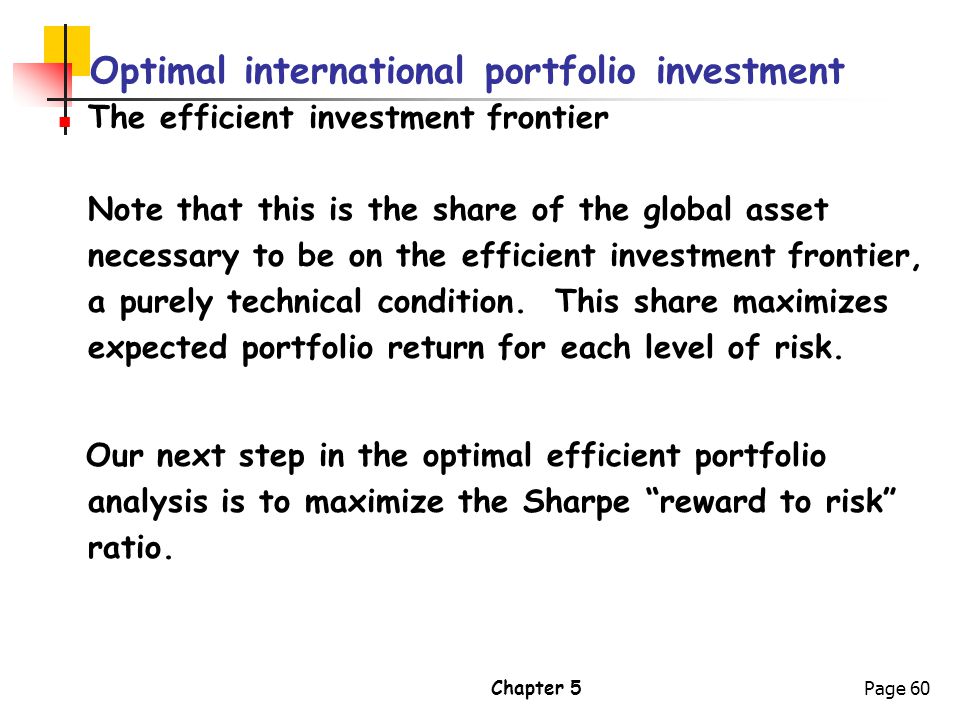 Optimal international portfolio investment

The efficient investment frontier

Note that this is the share of the global asset necessary to be on the efficient investment frontier, a purely technical condition. This share maximizes expected portfolio return for each level of risk.

Our next step in the optimal efficient portfolio analysis is to maximize the Sharpe “reward to risk” ratio.

Chapter 5

Page 60